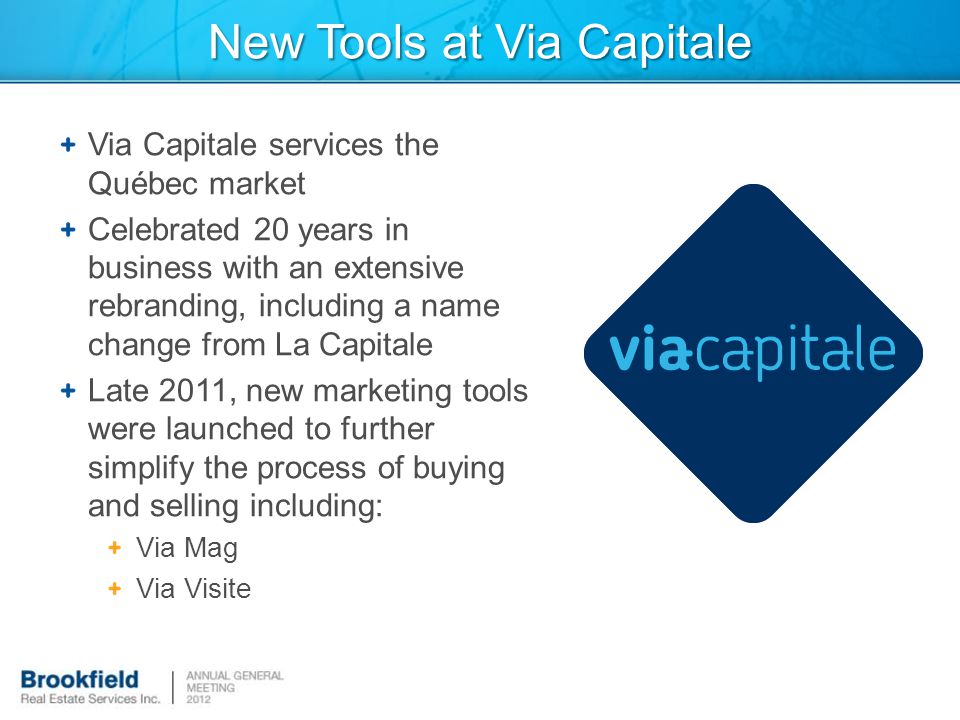 New Tools at Via Capitale

+ Via Capitale services the Québec market
+ Celebrated 20 years in business with an extensive rebranding, including a name change from La Capitale
+ Late 2011, new marketing tools were launched to further simplify the process of buying and selling including:
  + Via Mag
  + Via Visite

viacapitale

Brookfield Real Estate Services Inc.

ANNUAL GENERAL MEETING 2012